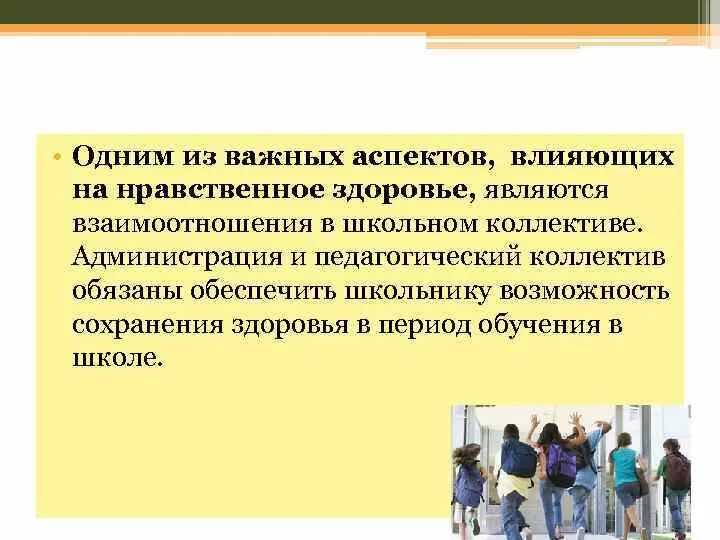 • Одним из важных аспектов, влияющих на нравственное здоровье, являются взаимоотношения в школьном коллективе. Администрация и педагогический коллектив обязаны обеспечить школьнику возможность сохранения здоровья в период обучения в школе.